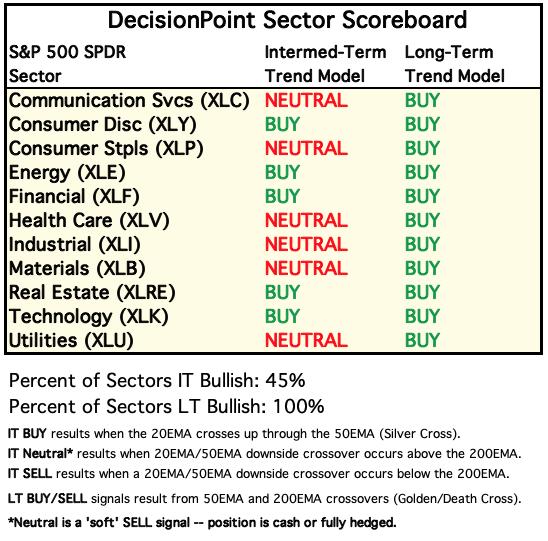 DecisionPoint Sector Scoreboard

| S&P 500 SPDR Sector | Intermed-Term Trend Model | Long-Term Trend Model |
|---|---|---|
| Communication Svcs (XLC) | NEUTRAL | BUY |
| Consumer Disc (XLY) | BUY | BUY |
| Consumer Stpls (XLP) | NEUTRAL | BUY |
| Energy (XLE) | BUY | BUY |
| Financial (XLF) | BUY | BUY |
| Health Care (XLV) | NEUTRAL | BUY |
| Industrial (XLI) | NEUTRAL | BUY |
| Materials (XLB) | NEUTRAL | BUY |
| Real Estate (XLRE) | BUY | BUY |
| Technology (XLK) | BUY | BUY |
| Utilities (XLU) | NEUTRAL | BUY |

Percent of Sectors IT Bullish: 45%

Percent of Sectors LT Bullish: 100%

IT BUY results when the 20EMA crosses up through the 50EMA (Silver Cross).

IT Neutral* results when 20EMA/50EMA downside crossover occurs above the 200EMA.

IT SELL results when a 20EMA/50EMA downside crossover occurs below the 200EMA.

LT BUY/SELL signals result from 50EMA and 200EMA crossovers (Golden/Death Cross).

*Neutral is a 'soft' SELL signal -- position is cash or fully hedged.